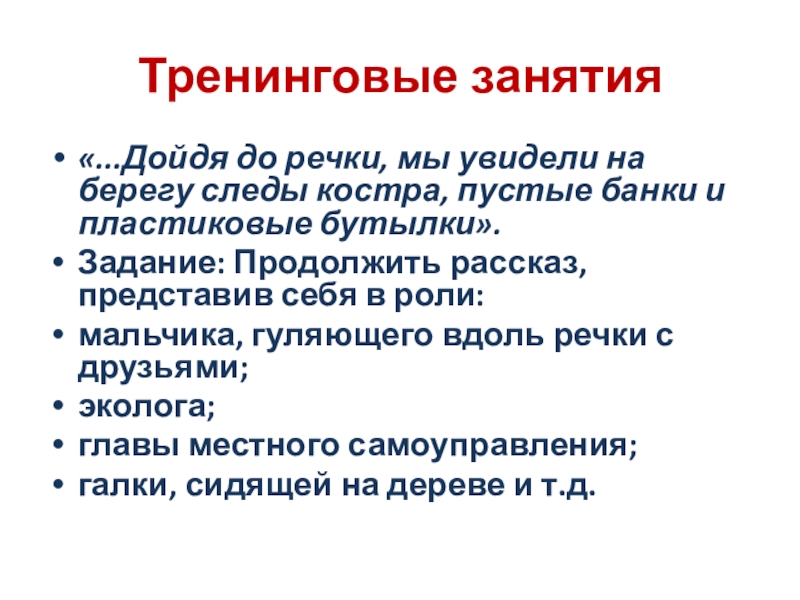 Тренинговые занятия

• «...Дойдя до речки, мы увидели на берегу следы костра, пустые банки и пластиковые бутылки».
• Задание: Продолжить рассказ, представив себя в роли:
• мальчика, гуляющего вдоль речки с друзьями;
• эколога;
• главы местного самоуправления;
• галки, сидящей на дереве и т.д.